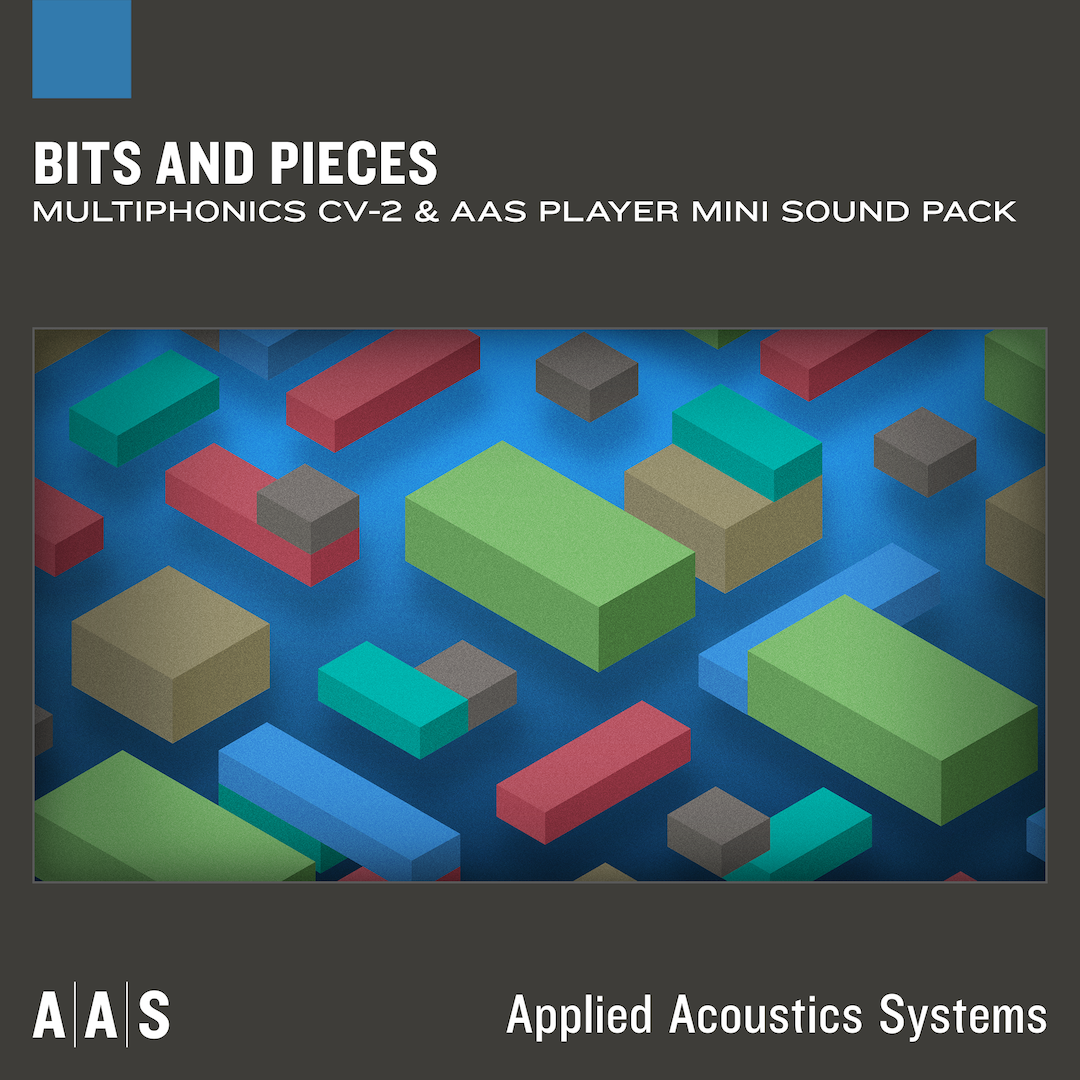 BITS AND PIECES
MULTIPHONICS CV-2 & AAS PLAYER MINI SOUND PACK

A|A|S

Applied Acoustics Systems